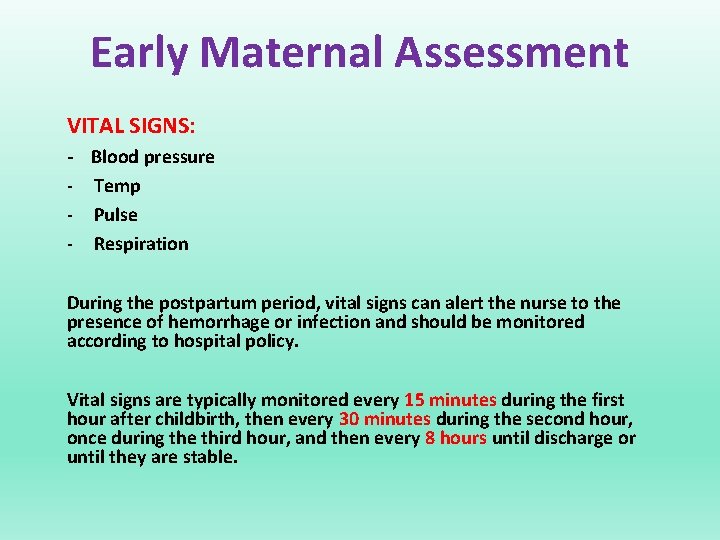 Early Maternal Assessment

VITAL SIGNS:
- Blood pressure
- Temp
- Pulse
- Respiration

During the postpartum period, vital signs can alert the nurse to the presence of hemorrhage or infection and should be monitored according to hospital policy.

Vital signs are typically monitored every 15 minutes during the first hour after childbirth, then every 30 minutes during the second hour, once during the third hour, and then every 8 hours until discharge or until they are stable.